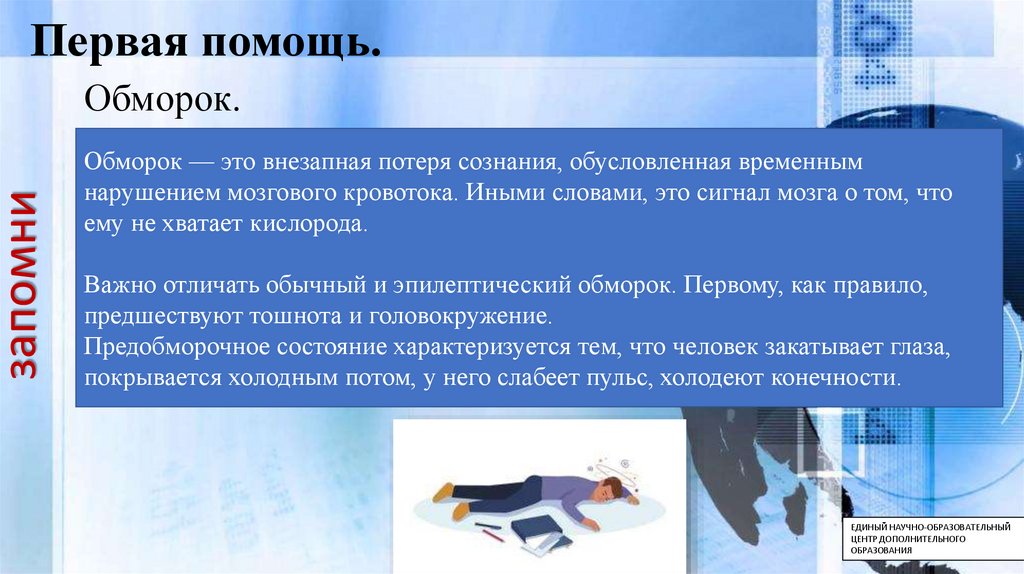 Первая помощь.

Обморок.

запомни

Обморок — это внезапная потеря сознания, обусловленная временным нарушением мозгового кровотока. Иными словами, это сигнал мозга о том, что ему не хватает кислорода.

Важно отличать обычный и эпилептический обморок. Первому, как правило, предшествуют тошнота и головокружение.
Предобморочное состояние характеризуется тем, что человек закатывает глаза, покрывается холодным потом, у него слабеет пульс, холодеют конечности.

ЕДИНЫЙ НАУЧНО-ОБРАЗОВАТЕЛЬНЫЙ ЦЕНТР ДОПОЛНИТЕЛЬНОГО ОБРАЗОВАНИЯ